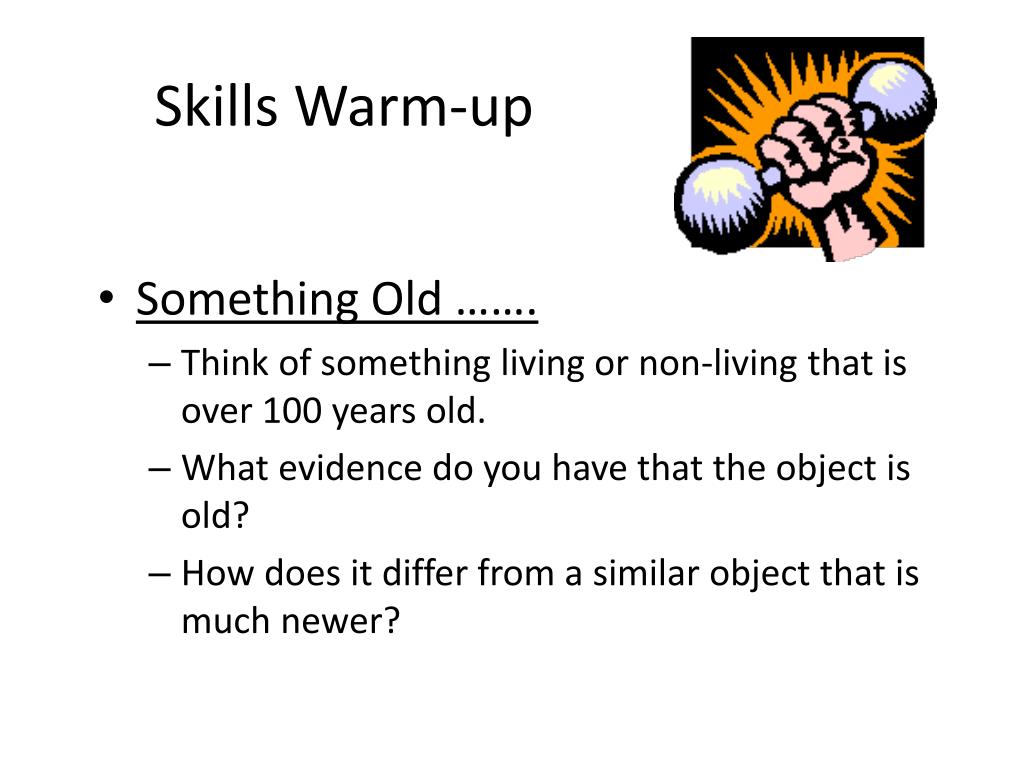 Skills Warm-up

• Something Old …….
– Think of something living or non-living that is over 100 years old.
– What evidence do you have that the object is old?
– How does it differ from a similar object that is much newer?